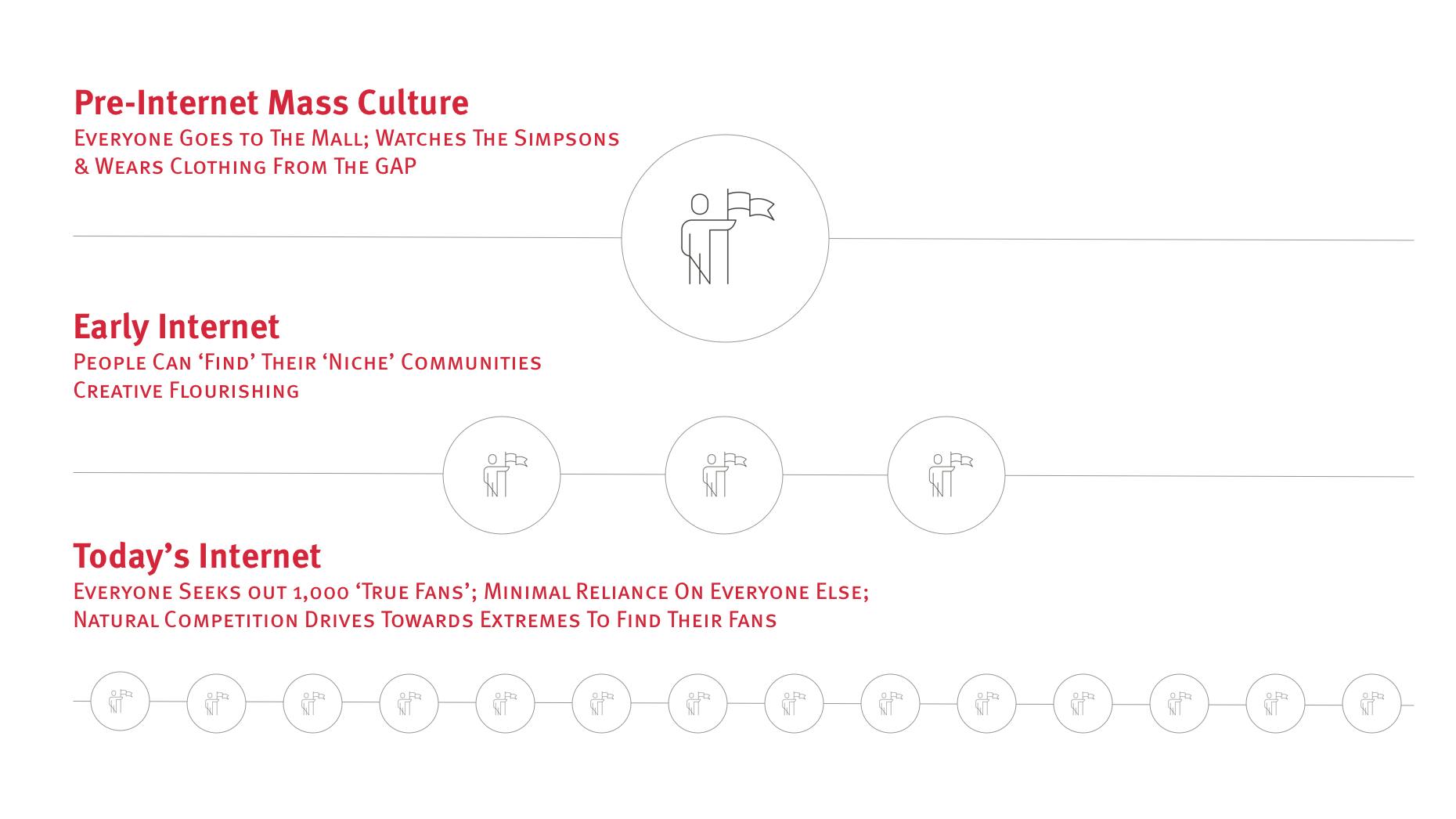 Pre-Internet Mass Culture
Everyone Goes to The Mall; Watches The Simpsons & Wears Clothing From The GAP

Early Internet
People Can ‘Find’ Their ‘Niche’ Communities
Creative Flourishing

Today’s Internet
Everyone Seeks out 1,000 ‘True Fans’; Minimal Reliance On Everyone Else;
Natural Competition Drives Towards Extremes To Find Their Fans